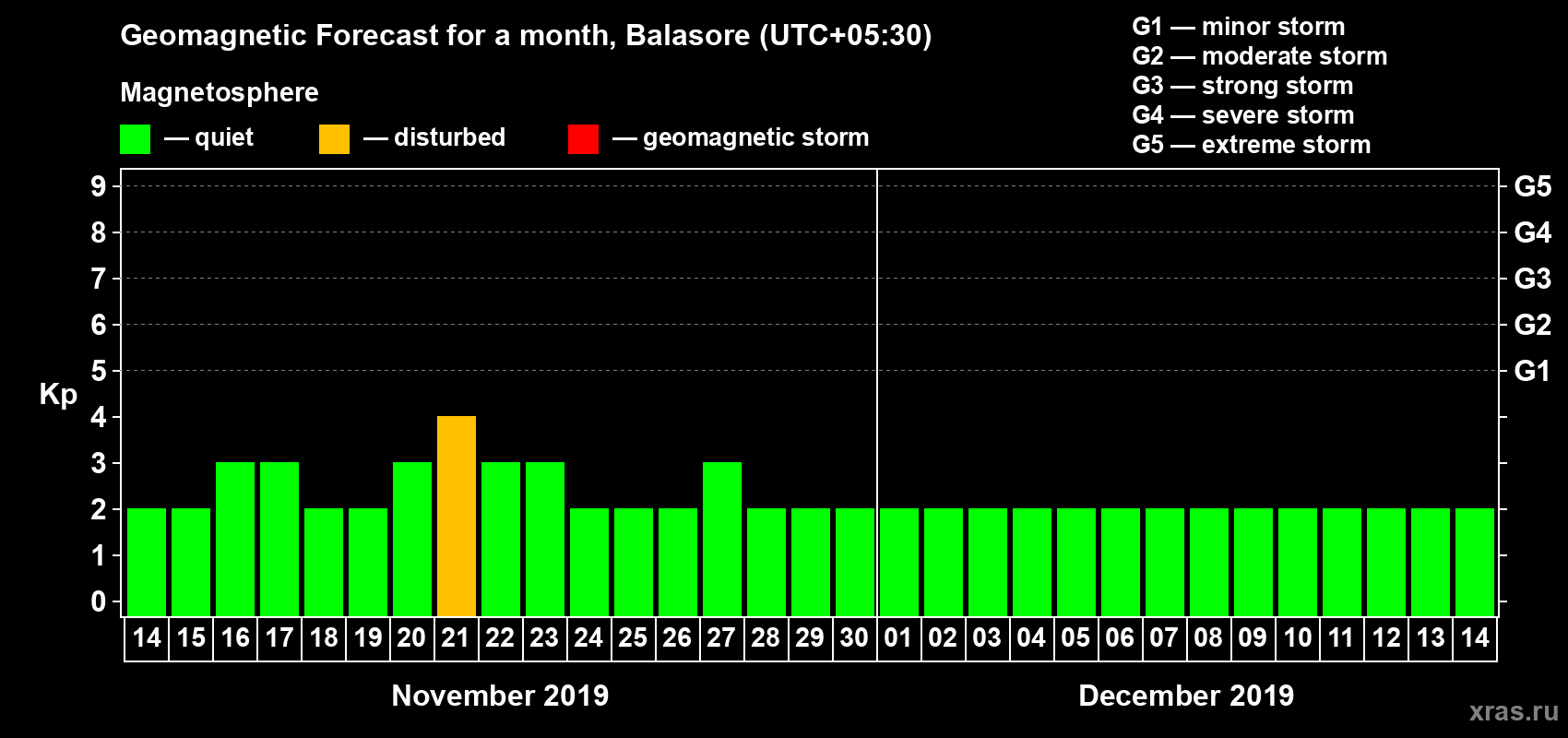 Geomagnetic Forecast for a month, Balasore (UTC+05:30)

Magnetosphere

— quiet — disturbed — geomagnetic storm

G1 — minor storm
G2 — moderate storm
G3 — strong storm
G4 — severe storm
G5 — extreme storm

Kp

9 8 7 6 5 4 3 2 1 0

G5 G4 G3 G2 G1

14 15 16 17 18 19 20 21 22 23 24 25 26 27 28 29 30 01 02 03 04 05 06 07 08 09 10 11 12 13 14

November 2019

December 2019

xras.ru